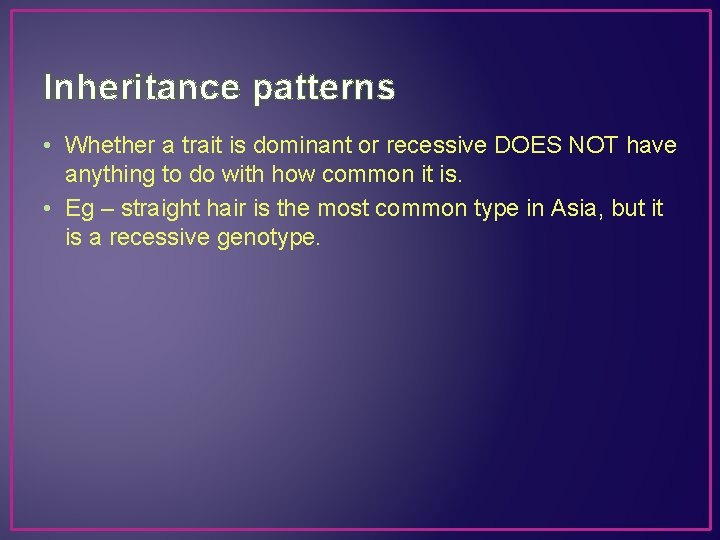 Inheritance patterns

• Whether a trait is dominant or recessive DOES NOT have anything to do with how common it is.

• Eg – straight hair is the most common type in Asia, but it is a recessive genotype.